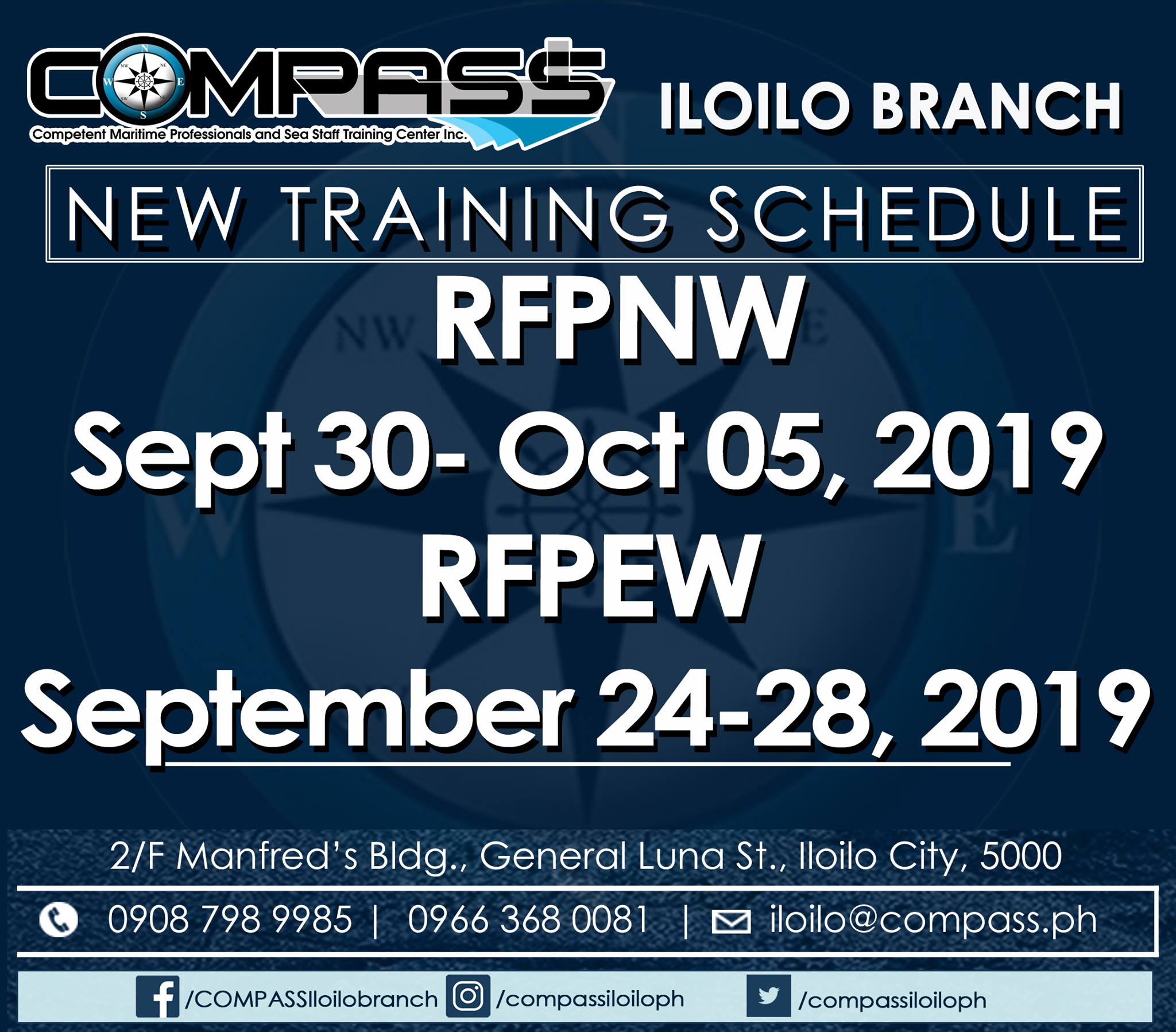 COMPASS
Competent Maritime Professionals and Sea Staff Training Center Inc.

ILOILO BRANCH

NEW TRAINING SCHEDULE

RFPNW
Sept 30- Oct 05, 2019
RFPEW
September 24-28, 2019

2/F Manfred's Bldg., General Luna St., Iloilo City, 5000

0908 798 9985 | 0966 368 0081 | iloilo@compass.ph

/COMPASSIloilobranch /compassiloiloph /compassiloiloph